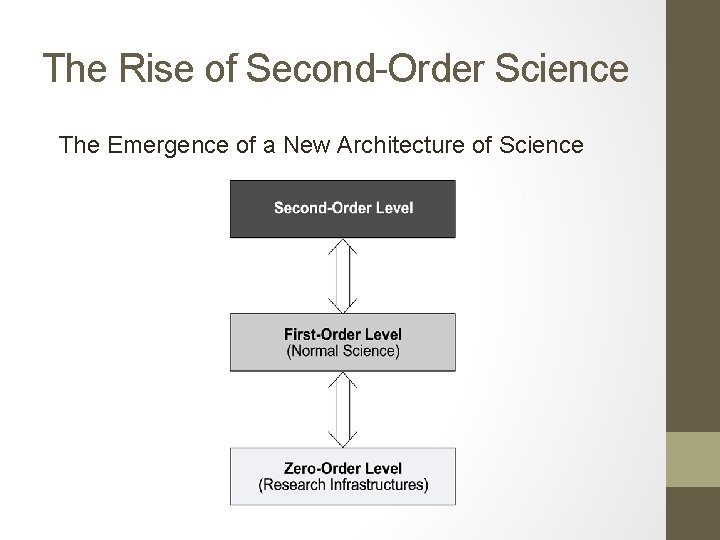 The Rise of Second-Order Science

The Emergence of a New Architecture of Science

Second-Order Level

First-Order Level
(Normal Science)

Zero-Order Level
(Research Infrastructures)